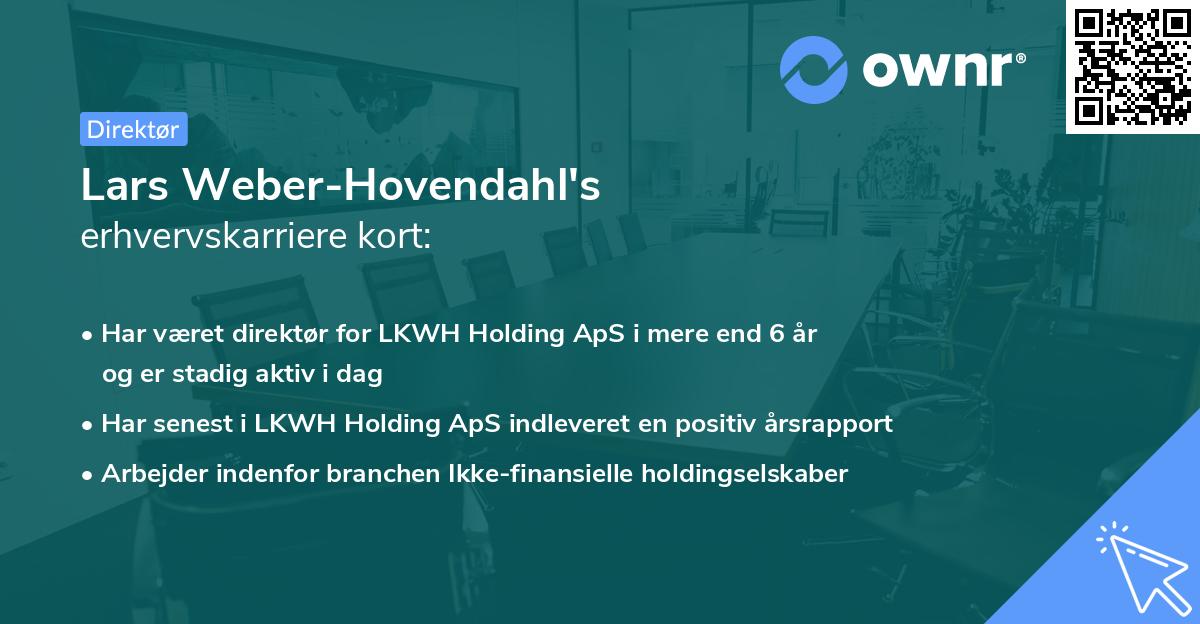 ownr®

Direktør

Lars Weber-Hovendahl's
erhvervskarriere kort:

• Har været direktør for LKWH Holding ApS i mere end 6 år og er stadig aktiv i dag
• Har senest i LKWH Holding ApS indleveret en positiv årsrapport
• Arbejder indenfor branchen Ikke-finansielle holdingselskaber